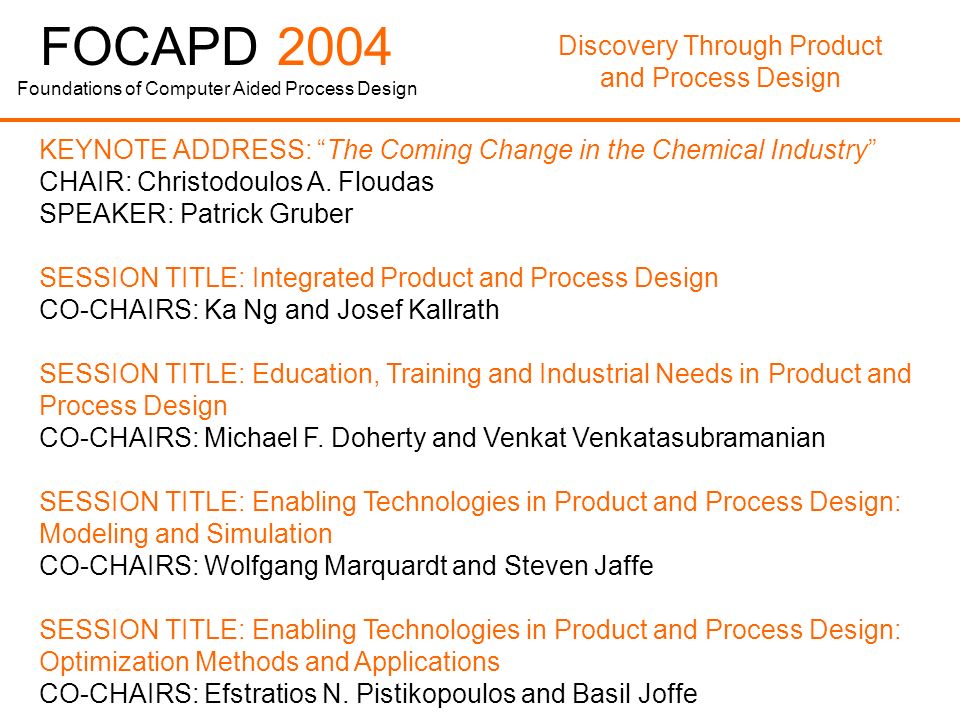 FOCAPD 2004
Foundations of Computer Aided Process Design

Discovery Through Product and Process Design

KEYNOTE ADDRESS: “The Coming Change in the Chemical Industry”
CHAIR: Christodoulos A. Floudas
SPEAKER: Patrick Gruber

SESSION TITLE: Integrated Product and Process Design
CO-CHAIRS: Ka Ng and Josef Kallrath

SESSION TITLE: Education, Training and Industrial Needs in Product and Process Design
CO-CHAIRS: Michael F. Doherty and Venkat Venkatasubramanian

SESSION TITLE: Enabling Technologies in Product and Process Design: Modeling and Simulation
CO-CHAIRS: Wolfgang Marquardt and Steven Jaffe

SESSION TITLE: Enabling Technologies in Product and Process Design: Optimization Methods and Applications
CO-CHAIRS: Efstratios N. Pistikopoulos and Basil Joffe